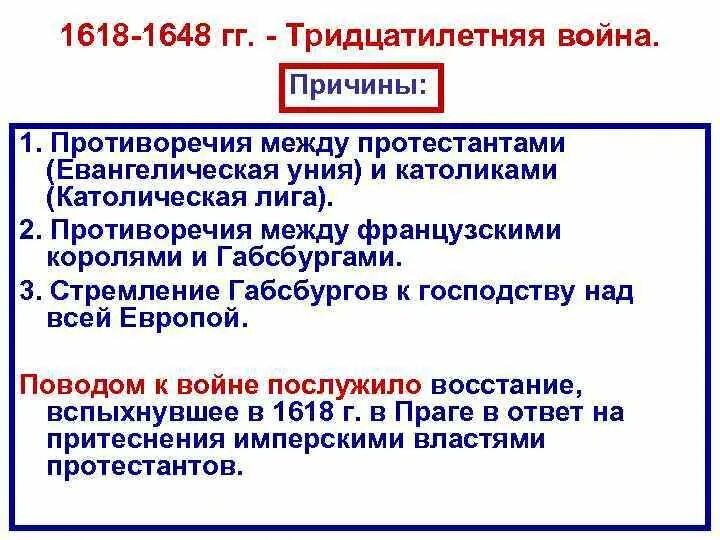 1618-1648 гг. - Тридцатилетняя война.

Причины:

1. Противоречия между протестантами (Евангелическая уния) и католиками (Католическая лига).

2. Противоречия между французскими королями и Габсбургами.

3. Стремление Габсбургов к господству над всей Европой.

Поводом к войне послужило восстание, вспыхнувшее в 1618 г. в Праге в ответ на притеснения имперскими властями протестантов.